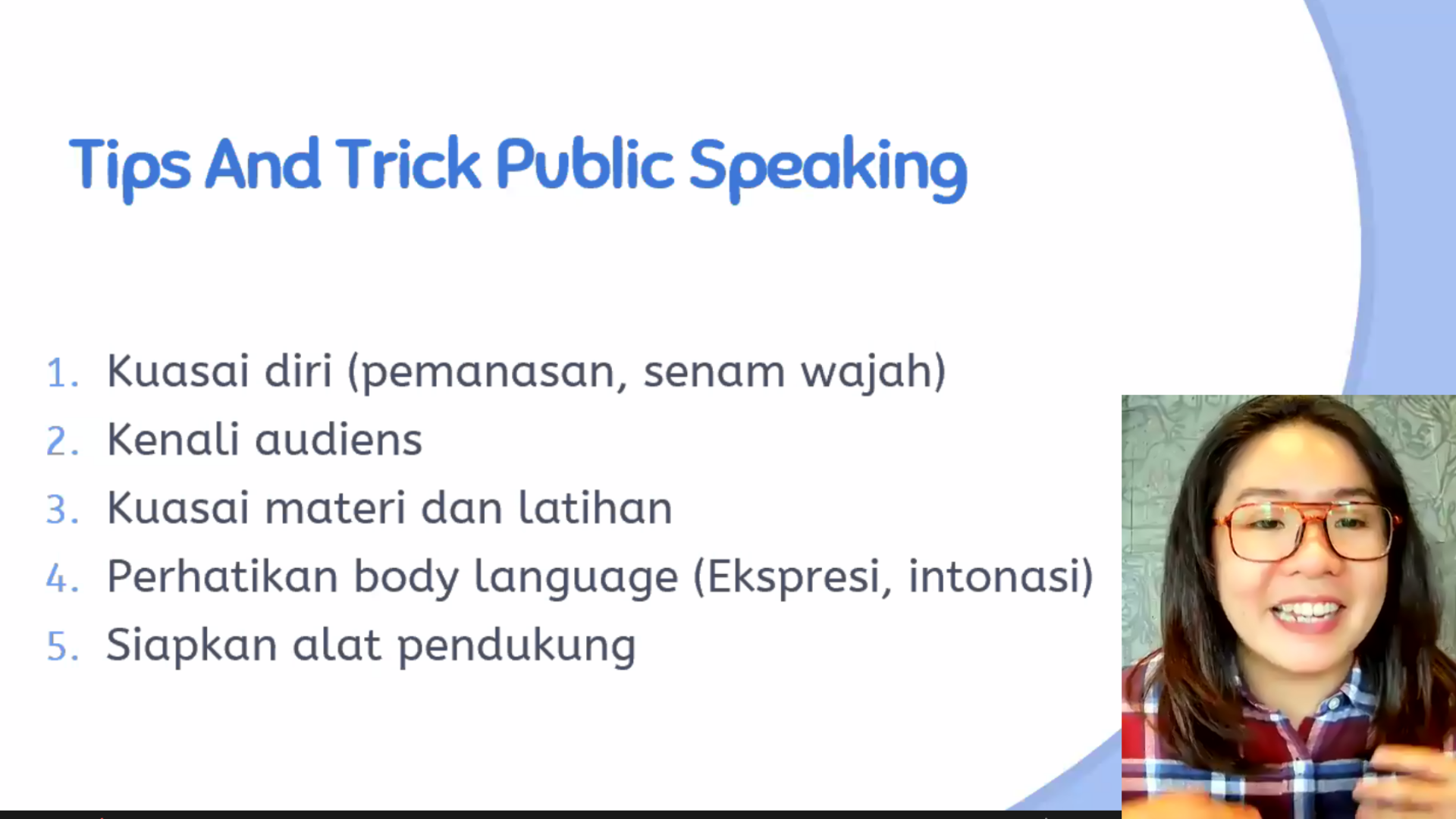 Tips And Trick Public Speaking

1. Kuasai diri (pemanasan, senam wajah)
2. Kenali audiens
3. Kuasai materi dan latihan
4. Perhatikan body language (Ekspresi, intonasi)
5. Siapkan alat pendukung